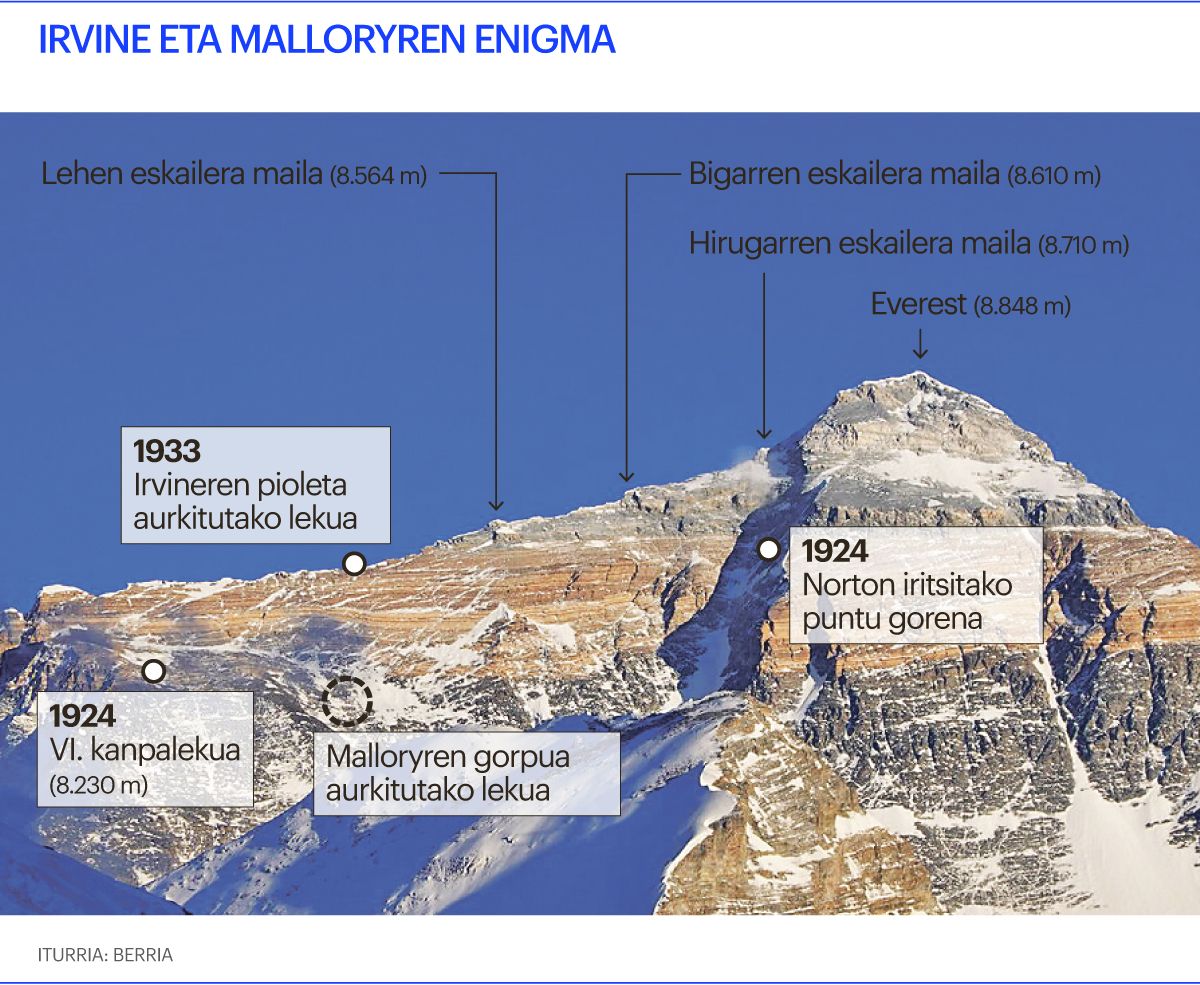 IRVINE ETA MALLORYREN ENIGMA

Lehen eskailera maila (8.564 m)

Bigarren eskailera maila (8.610 m)

Hirugarren eskailera maila (8.710 m)

Everest (8.848 m)

1933
Irvineren pioleta aurkitutako lekua

1924
Norton iritsitako puntu gorena

1924
VI. kanpalekua
(8.230 m)

Malloryren gorpua aurkitutako lekua

ITURRIA: BERRIA